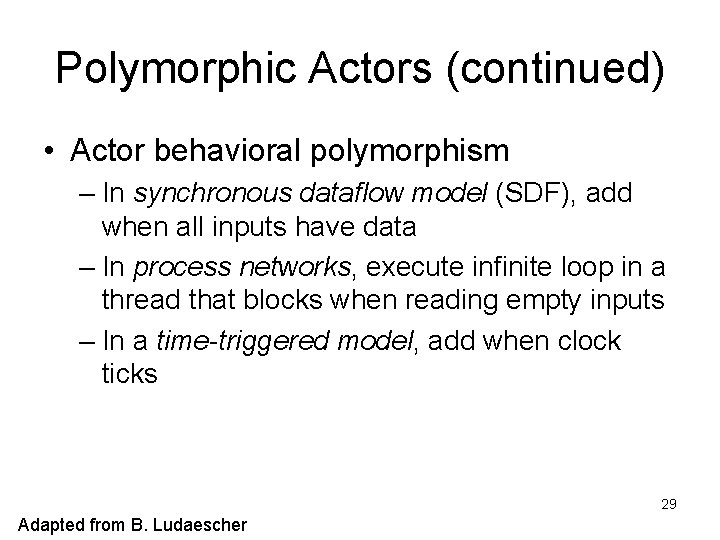 Polymorphic Actors (continued)

• Actor behavioral polymorphism
– In synchronous dataflow model (SDF), add when all inputs have data
– In process networks, execute infinite loop in a thread that blocks when reading empty inputs
– In a time-triggered model, add when clock ticks

29

Adapted from B. Ludaescher